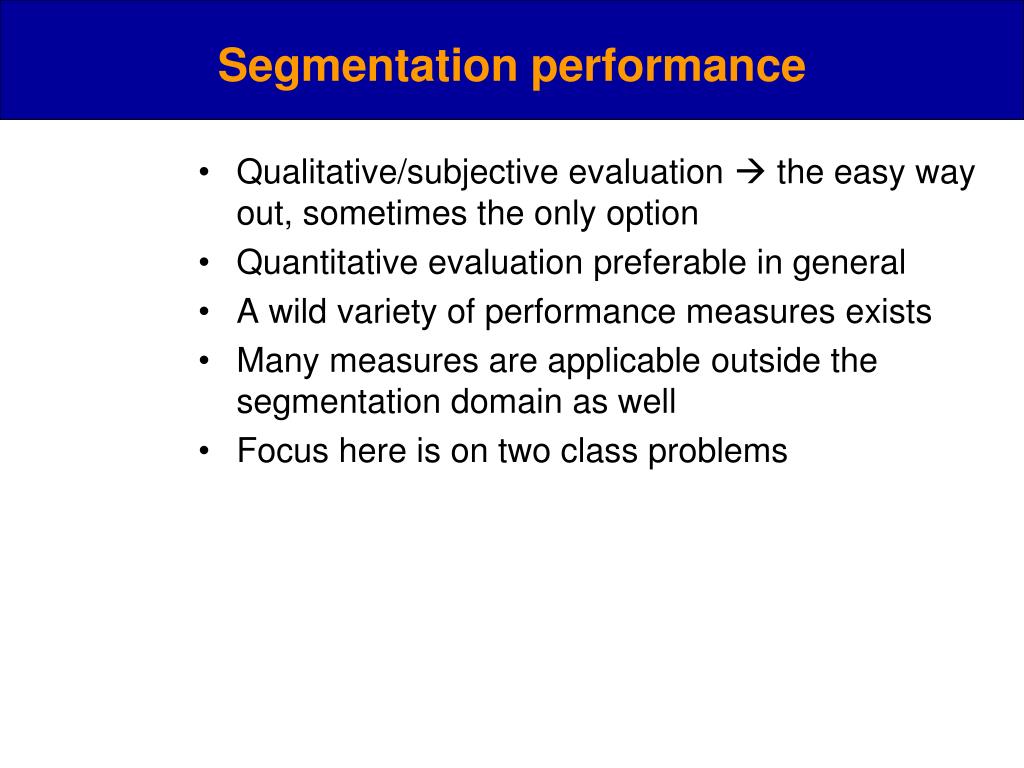 Segmentation performance

• Qualitative/subjective evaluation → the easy way out, sometimes the only option
• Quantitative evaluation preferable in general
• A wild variety of performance measures exists
• Many measures are applicable outside the segmentation domain as well
• Focus here is on two class problems